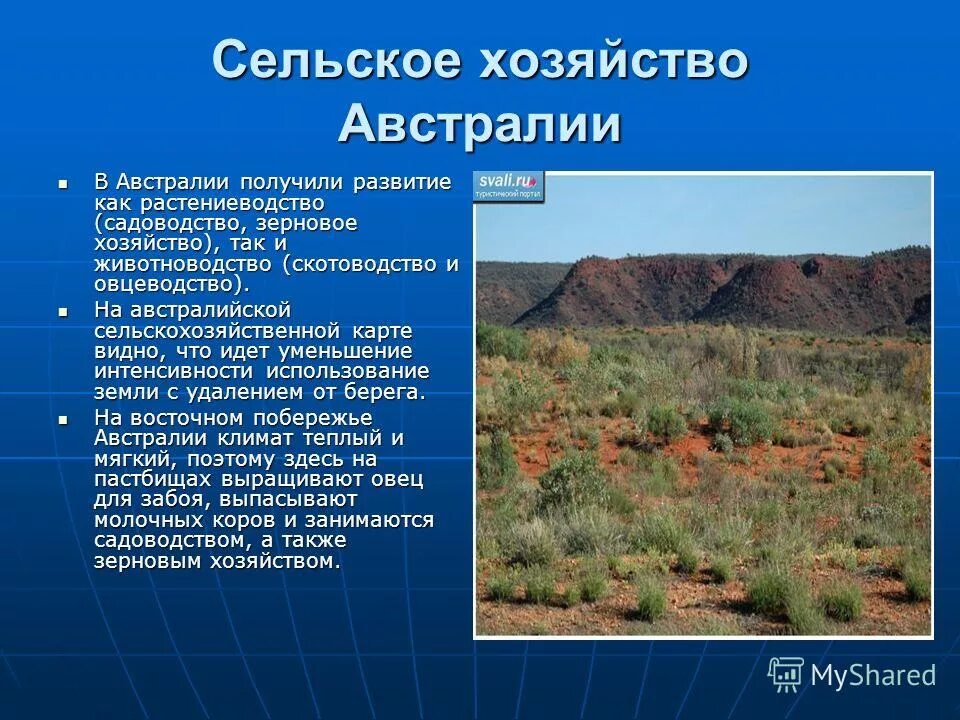 Сельское хозяйство Австралии

- В Австралии получили развитие как растениеводство (садоводство, зерновое хозяйство), так и животноводство (скотоводство и овцеводство).
- На австралийской сельскохозяйственной карте видно, что идет уменьшение интенсивности использование земли с удалением от берега.
- На восточном побережье Австралии климат теплый и мягкий, поэтому здесь на пастбищах выращивают овец для забоя, выпасывают молочных коров и занимаются садоводством, а также зерновым хозяйством.

svali.ru
туристический портал

MyShared